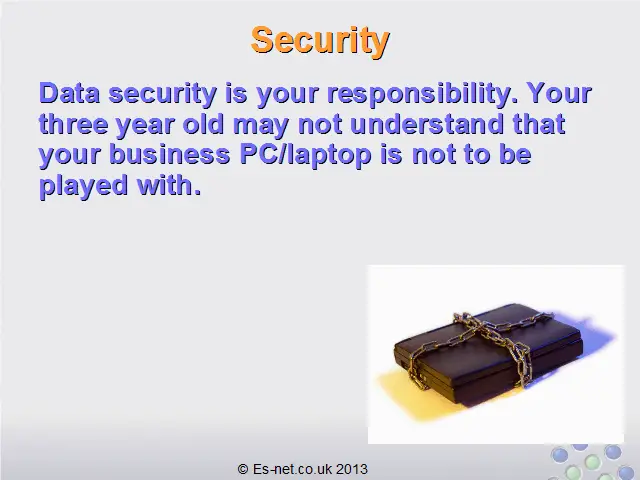 Security

Data security is your responsibility. Your three year old may not understand that your business PC/laptop is not to be played with.

© Es-net.co.uk 2013